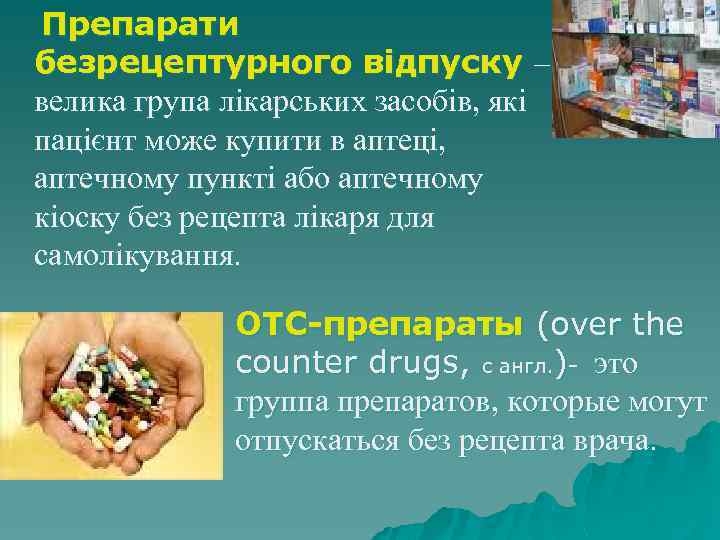 Препарати безрецептурного відпуску – велика група лікарських засобів, які пацієнт може купити в аптеці, аптечному пункті або аптечному кіоску без рецепта лікаря для самолікування.

ОТС-препараты (over the counter drugs, с англ.)- это группа препаратов, которые могут отпускаться без рецепта врача.